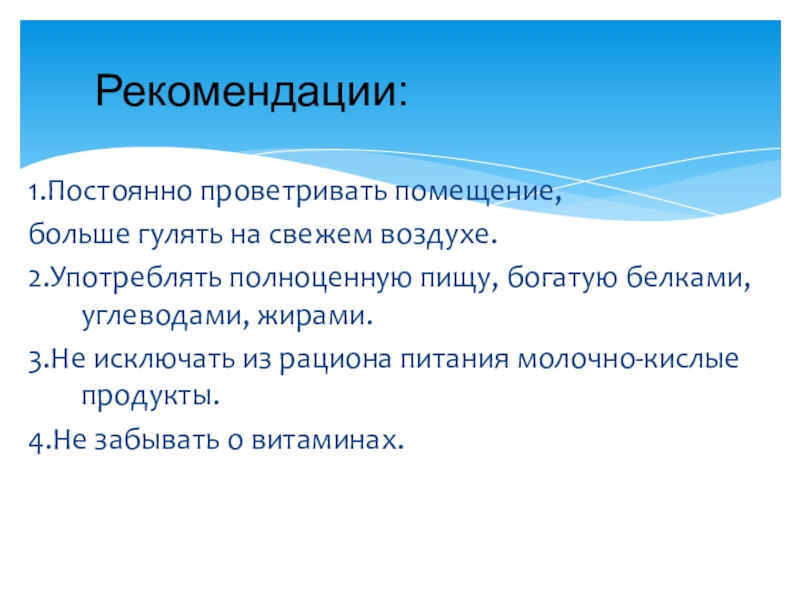 Рекомендации:

1.Постоянно проветривать помещение,

больше гулять на свежем воздухе.

2.Употреблять полноценную пищу, богатую белками, углеводами, жирами.

3.Не исключать из рациона питания молочно-кислые продукты.

4.Не забывать о витаминах.